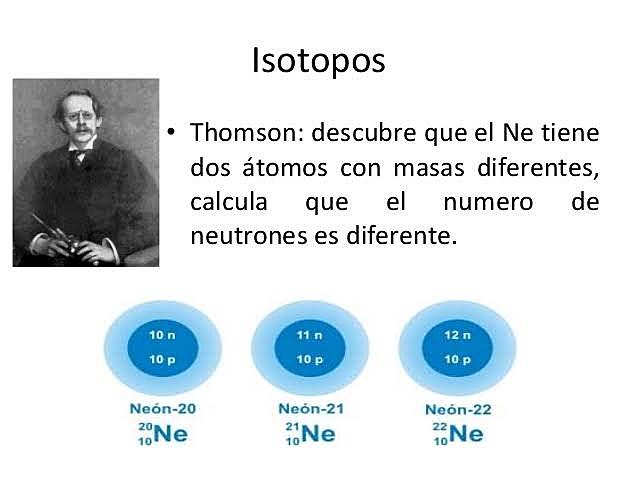 Isotopos

• Thomson: descubre que el Ne tiene dos átomos con masas diferentes, calcula que el numero de neutrones es diferente.

10 n
10 p
Neón-20
$^{20}_{10}Ne$

11 n
10 p
Neón-21
$^{21}_{10}Ne$

12 n
10 p
Neón-22
$^{22}_{10}Ne$